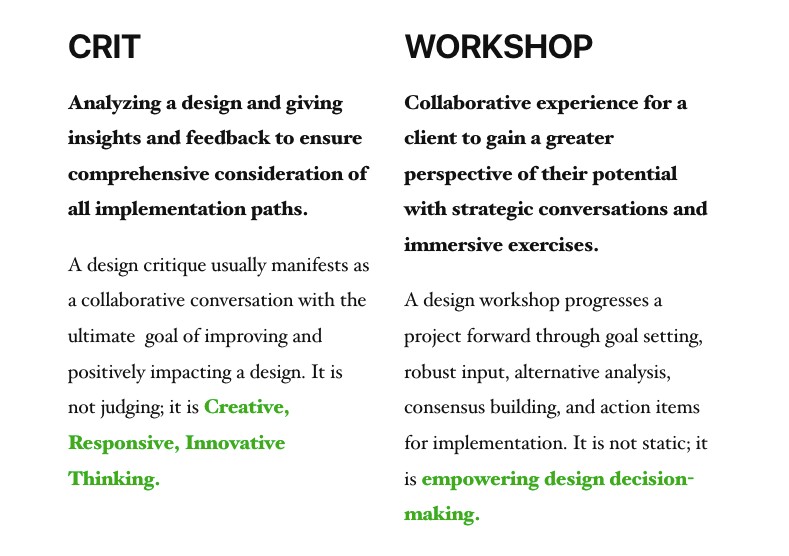 CRIT

Analyzing a design and giving insights and feedback to ensure comprehensive consideration of all implementation paths.

A design critique usually manifests as a collaborative conversation with the ultimate goal of improving and positively impacting a design. It is not judging; it is Creative, Responsive, Innovative Thinking.

WORKSHOP

Collaborative experience for a client to gain a greater perspective of their potential with strategic conversations and immersive exercises.

A design workshop progresses a project forward through goal setting, robust input, alternative analysis, consensus building, and action items for implementation. It is not static; it is empowering design decision-making.